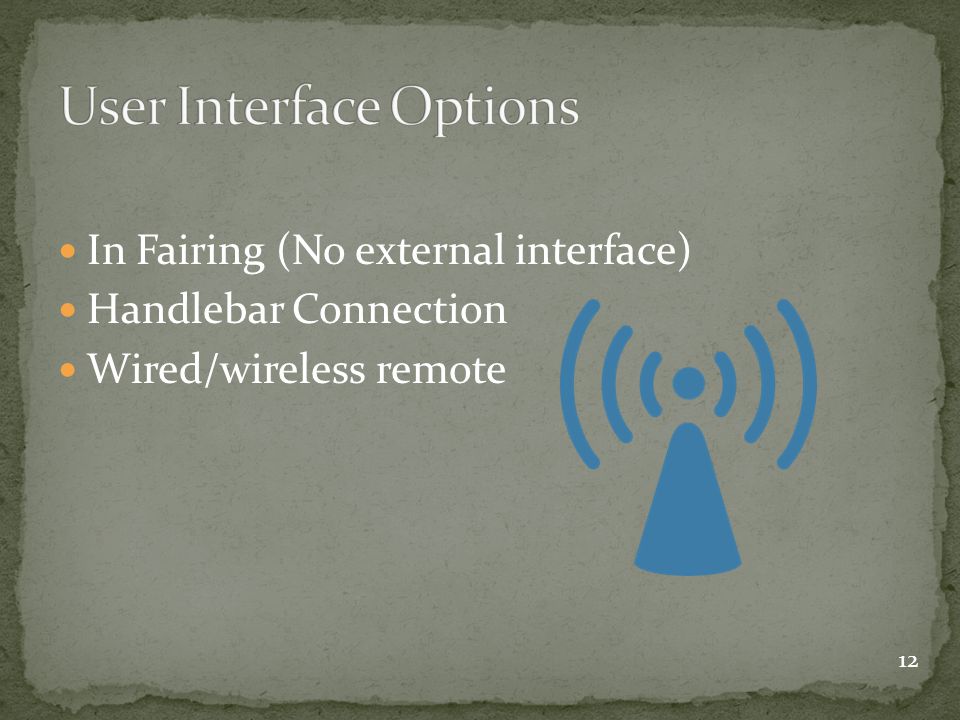 User Interface Options

- In Fairing (No external interface)
- Handlebar Connection
- Wired/wireless remote

12